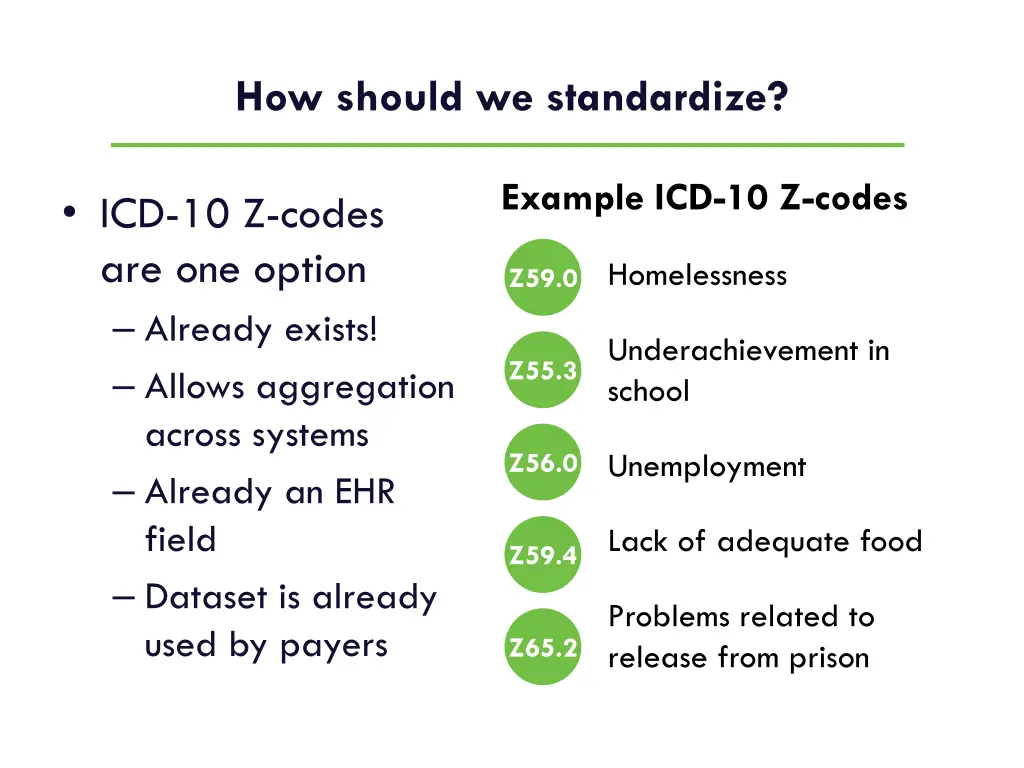 How should we standardize?

• ICD-10 Z-codes are one option
– Already exists!
– Allows aggregation across systems
– Already an EHR field
– Dataset is already used by payers

Example ICD-10 Z-codes

Z59.0 Homelessness

Z55.3 Underachievement in school

Z56.0 Unemployment

Z59.4 Lack of adequate food

Z65.2 Problems related to release from prison